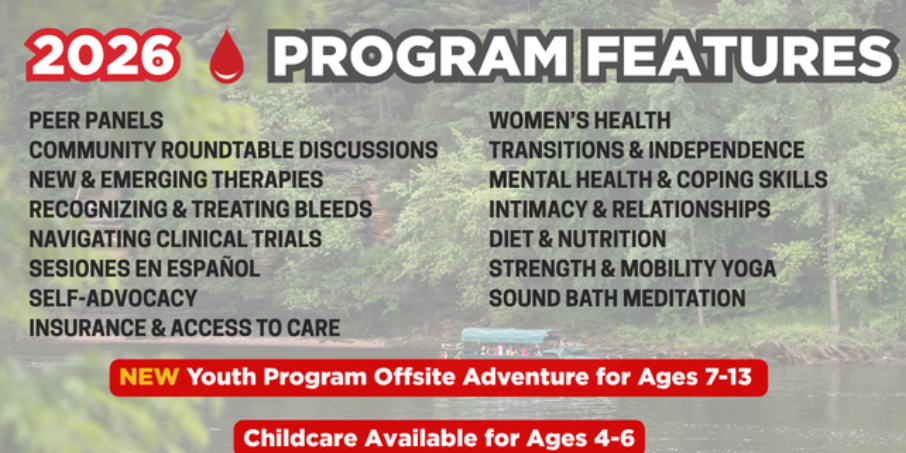 2026 PROGRAM FEATURES

PEER PANELS
COMMUNITY ROUNDTABLE DISCUSSIONS
NEW & EMERGING THERAPIES
RECOGNIZING & TREATING BLEEDS
NAVIGATING CLINICAL TRIALS
SESIONES EN ESPAÑOL
SELF-ADVOCACY
INSURANCE & ACCESS TO CARE

WOMEN'S HEALTH
TRANSITIONS & INDEPENDENCE
MENTAL HEALTH & COPING SKILLS
INTIMACY & RELATIONSHIPS
DIET & NUTRITION
STRENGTH & MOBILITY YOGA
SOUND BATH MEDITATION

NEW Youth Program Offsite Adventure for Ages 7-13

Childcare Available for Ages 4-6